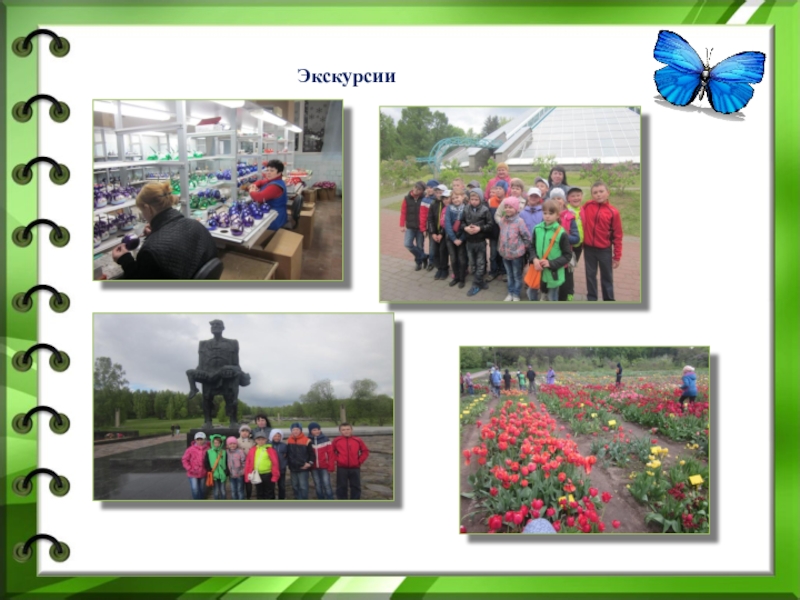 Экскурсии